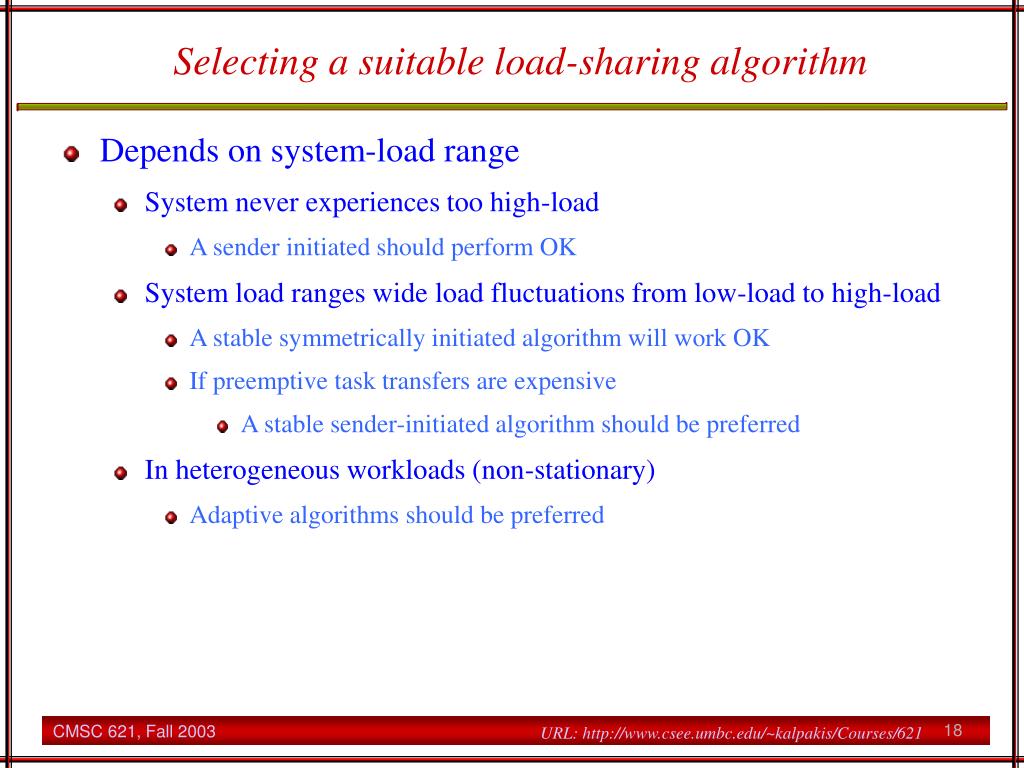 Selecting a suitable load-sharing algorithm

Depends on system-load range

System never experiences too high-load

A sender initiated should perform OK

System load ranges wide load fluctuations from low-load to high-load

A stable symmetrically initiated algorithm will work OK

If preemptive task transfers are expensive

A stable sender-initiated algorithm should be preferred

In heterogeneous workloads (non-stationary)

Adaptive algorithms should be preferred

CMSC 621, Fall 2003

URL: http://www.csee.umbc.edu/~kalpakis/Courses/621

18